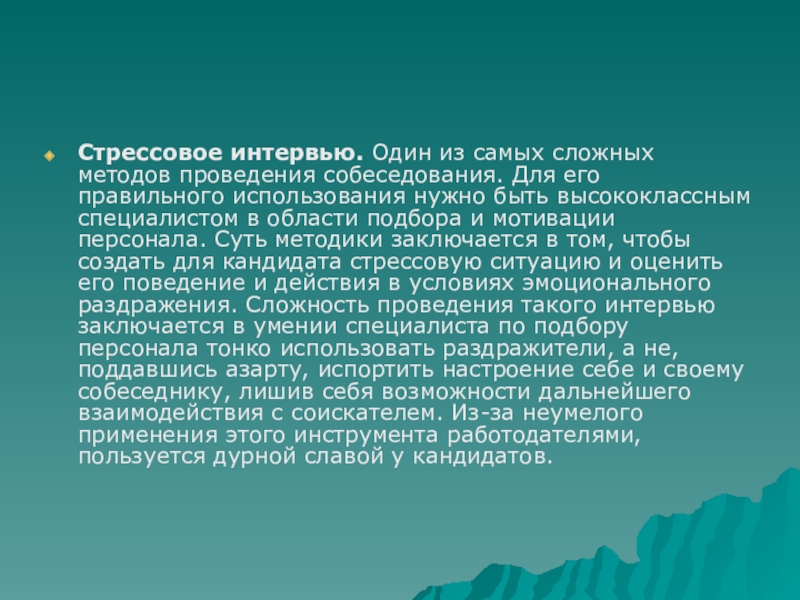 Стрессовое интервью. Один из самых сложных методов проведения собеседования. Для его правильного использования нужно быть высококлассным специалистом в области подбора и мотивации персонала. Суть методики заключается в том, чтобы создать для кандидата стрессовую ситуацию и оценить его поведение и действия в условиях эмоционального раздражения. Сложность проведения такого интервью заключается в умении специалиста по подбору персонала тонко использовать раздражители, а не, поддавшись азарту, испортить настроение себе и своему собеседнику, лишив себя возможности дальнейшего взаимодействия с соискателем. Из-за неумелого применения этого инструмента работодателями, пользуется дурной славой у кандидатов.